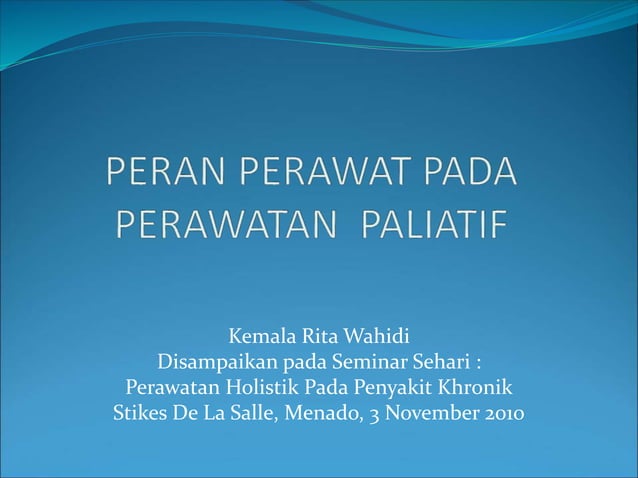 PERAN PERAWAT PADA PERAWATAN PALIATIF

Kemala Rita Wahidi
Disampaikan pada Seminar Sehari :
Perawatan Holistik Pada Penyakit Khronik
Stikes De La Salle, Menado, 3 November 2010